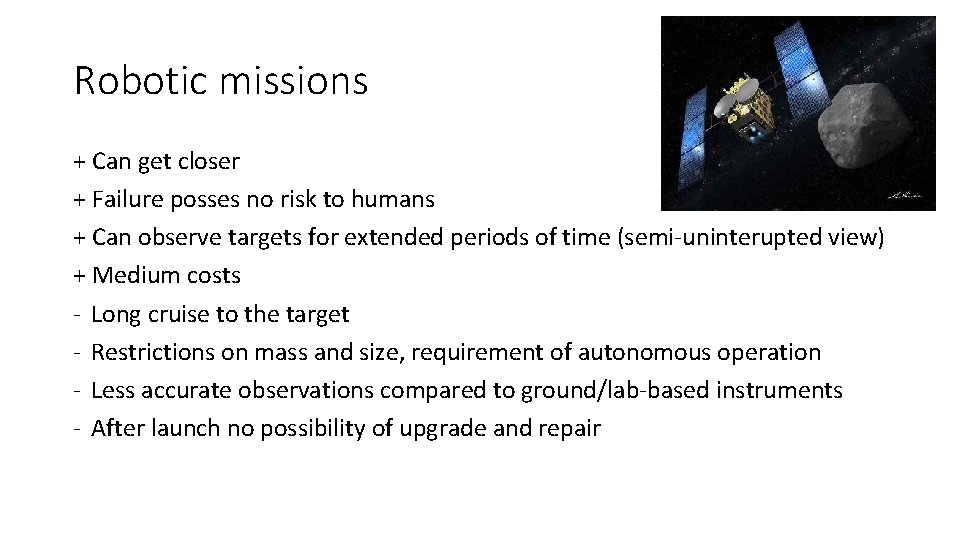 Robotic missions

+ Can get closer
+ Failure posses no risk to humans
+ Can observe targets for extended periods of time (semi-uninterupted view)
+ Medium costs
- Long cruise to the target
- Restrictions on mass and size, requirement of autonomous operation
- Less accurate observations compared to ground/lab-based instruments
- After launch no possibility of upgrade and repair